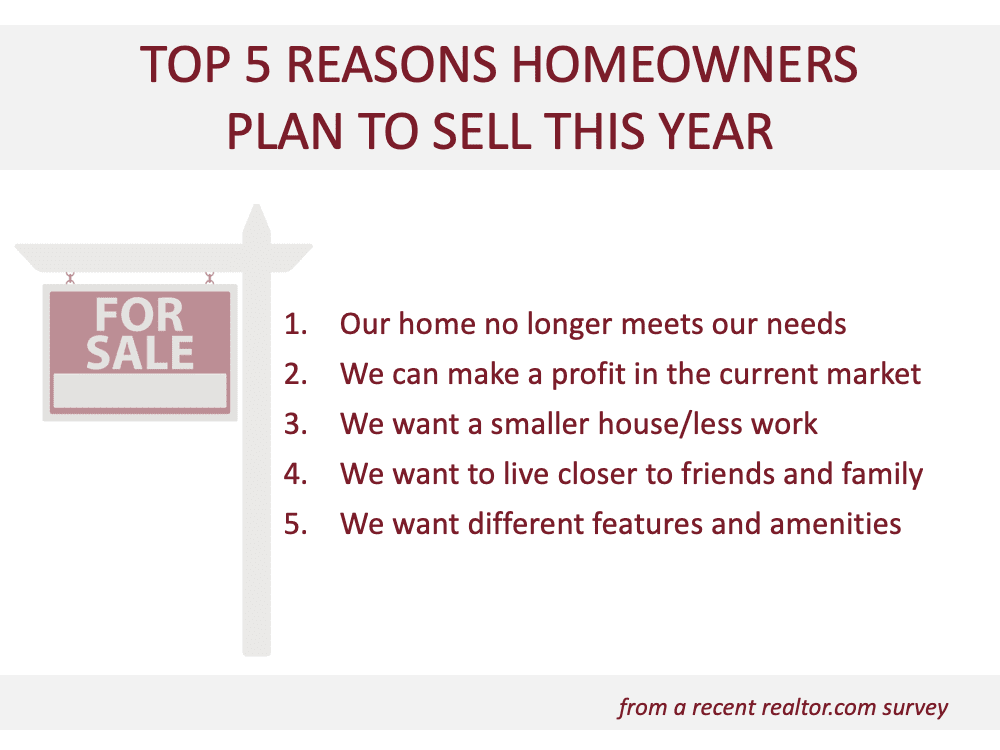 TOP 5 REASONS HOMEOWNERS PLAN TO SELL THIS YEAR

FOR SALE

1. Our home no longer meets our needs
2. We can make a profit in the current market
3. We want a smaller house/less work
4. We want to live closer to friends and family
5. We want different features and amenities

from a recent realtor.com survey